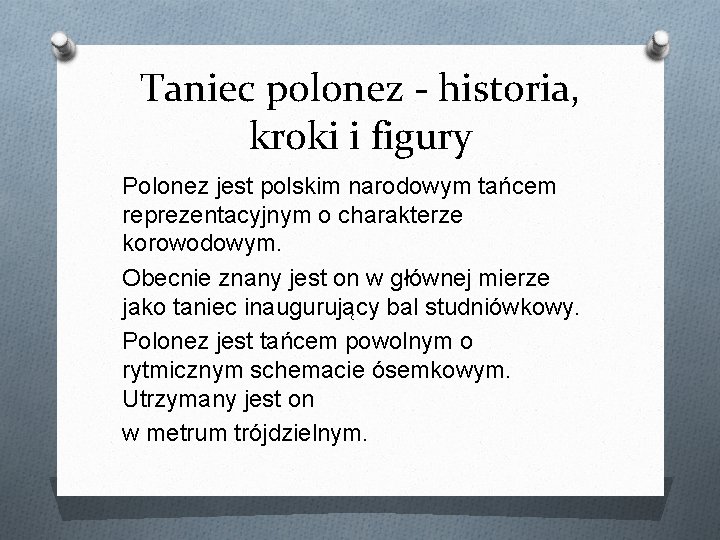 Taniec polonez - historia, kroki i figury

Polonez jest polskim narodowym tańcem reprezentacyjnym o charakterze korowodowym.

Obecnie znany jest on w głównej mierze jako taniec inaugurujący bal studniówkowy.

Polonez jest tańcem powolnym o rytmicznym schemacie ósemkowym. Utrzymany jest on

w metrum trójdzielnym.